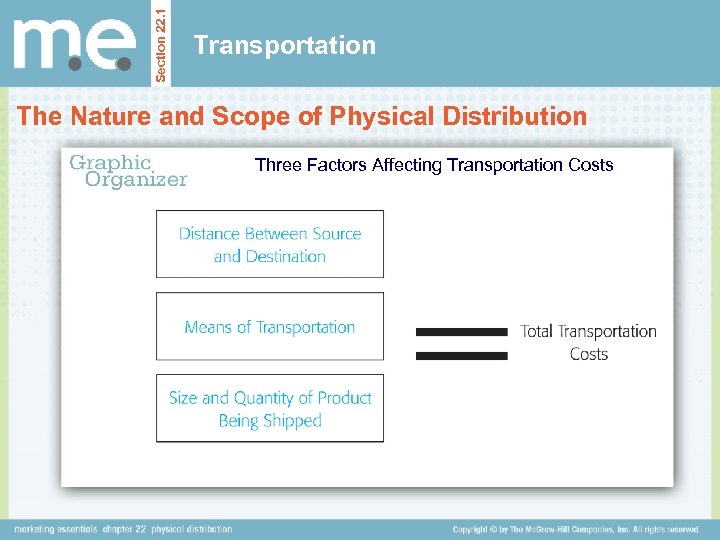 m.e.

Section 22.1

Transportation

The Nature and Scope of Physical Distribution

Graphic Organizer

Three Factors Affecting Transportation Costs

Distance Between Source and Destination

Means of Transportation

Size and Quantity of Product Being Shipped

Total Transportation Costs

marketing essentials chapter 22 physical distribution

Copyright © by The McGraw-Hill Companies, Inc. All rights reserved.